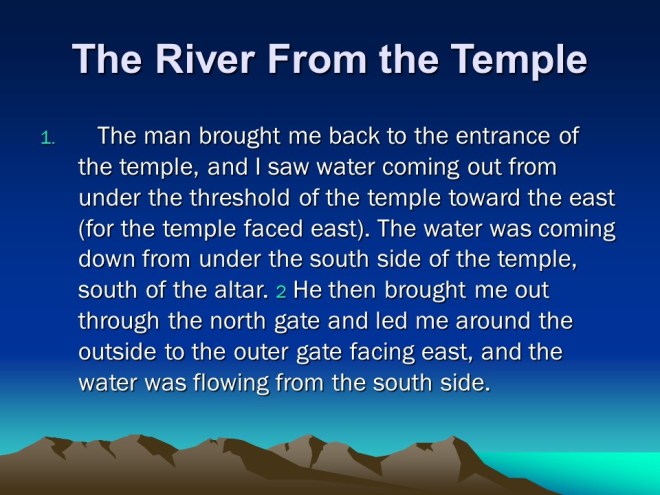 The River From the Temple

1. The man brought me back to the entrance of the temple, and I saw water coming out from under the threshold of the temple toward the east (for the temple faced east). The water was coming down from under the south side of the temple, south of the altar. 2 He then brought me out through the north gate and led me around the outside to the outer gate facing east, and the water was flowing from the south side.